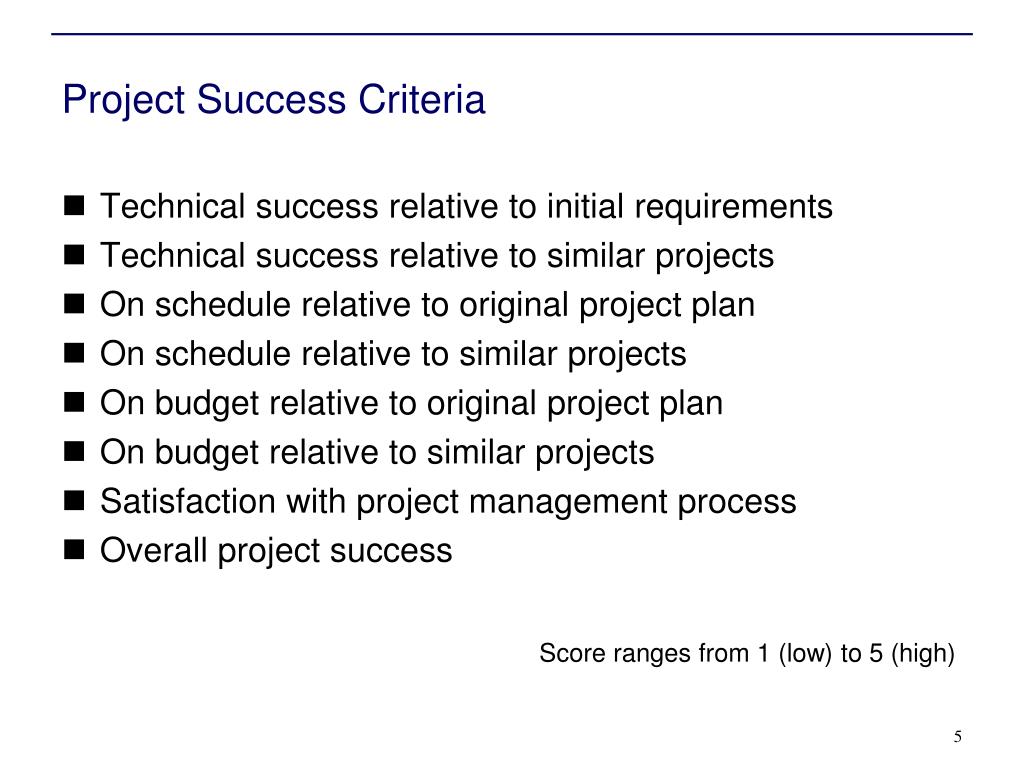 Project Success Criteria

- Technical success relative to initial requirements
- Technical success relative to similar projects
- On schedule relative to original project plan
- On schedule relative to similar projects
- On budget relative to original project plan
- On budget relative to similar projects
- Satisfaction with project management process
- Overall project success

Score ranges from 1 (low) to 5 (high)

5